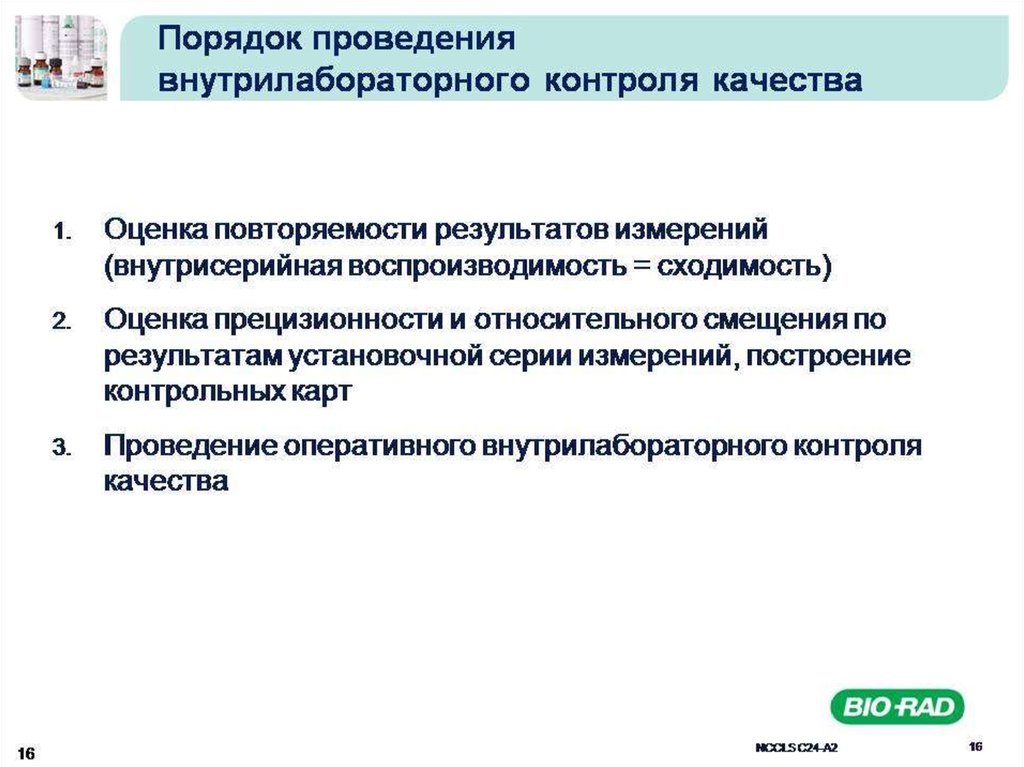 Порядок проведения внутрилабораторного контроля качества

1. Оценка повторяемости результатов измерений (внутрисерийная воспроизводимость = сходимость)

2. Оценка прецизионности и относительного смещения по результатам установочной серии измерений, построение контрольных карт

3. Проведение оперативного внутрилабораторного контроля качества

BIO-RAD

16

NCCLS C24-A2

16